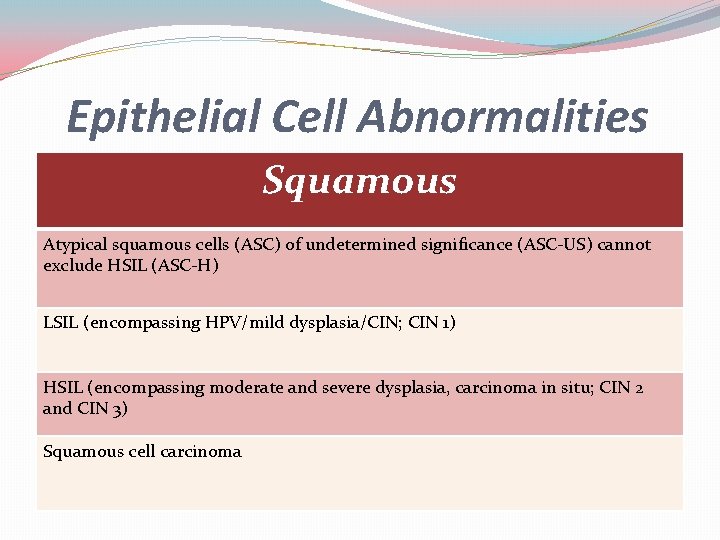 Epithelial Cell Abnormalities

| Squamous |
|---|
| Atypical squamous cells (ASC) of undetermined significance (ASC-US) cannot exclude HSIL (ASC-H) |
| LSIL (encompassing HPV/mild dysplasia/CIN; CIN 1) |
| HSIL (encompassing moderate and severe dysplasia, carcinoma in situ; CIN 2 and CIN 3) |
| Squamous cell carcinoma |